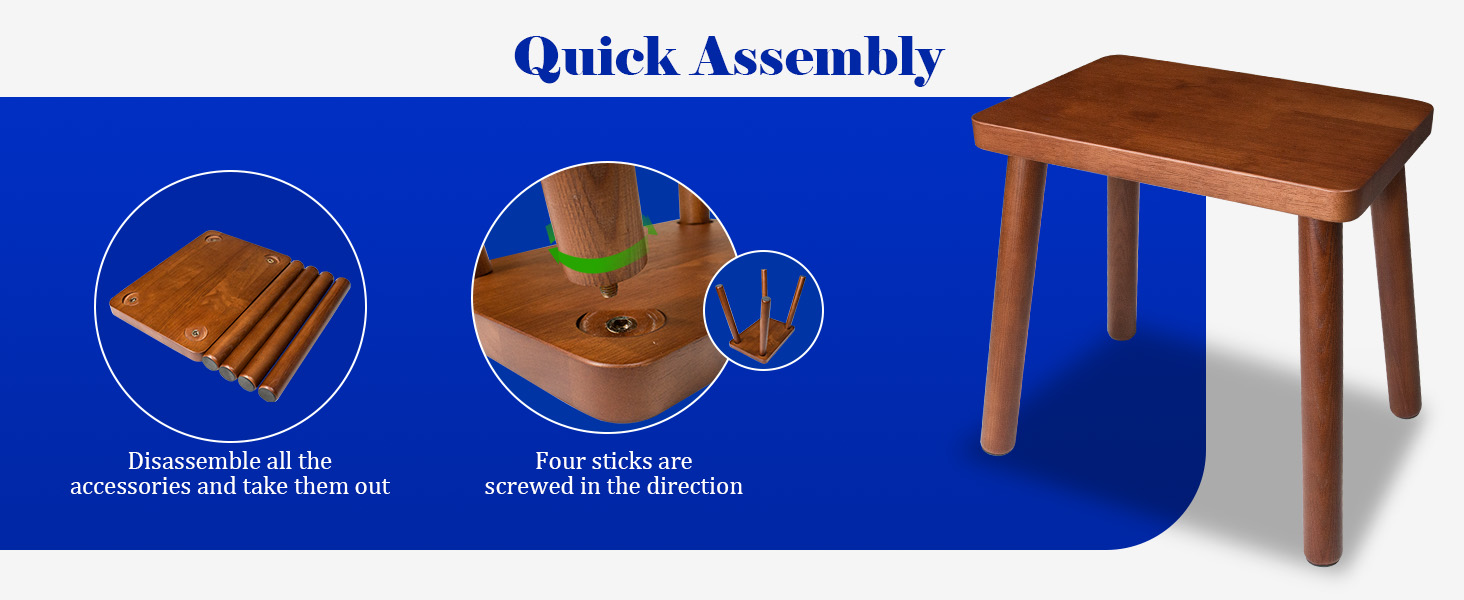 Quick Assembly

Disassemble all the accessories and take them out

Four sticks are screwed in the direction